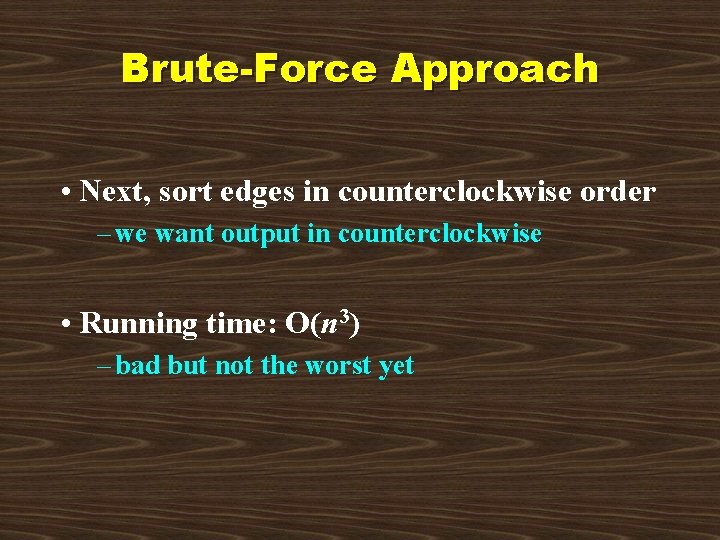 Brute-Force Approach

• Next, sort edges in counterclockwise order

– we want output in counterclockwise

• Running time: $O(n^3)$

– bad but not the worst yet